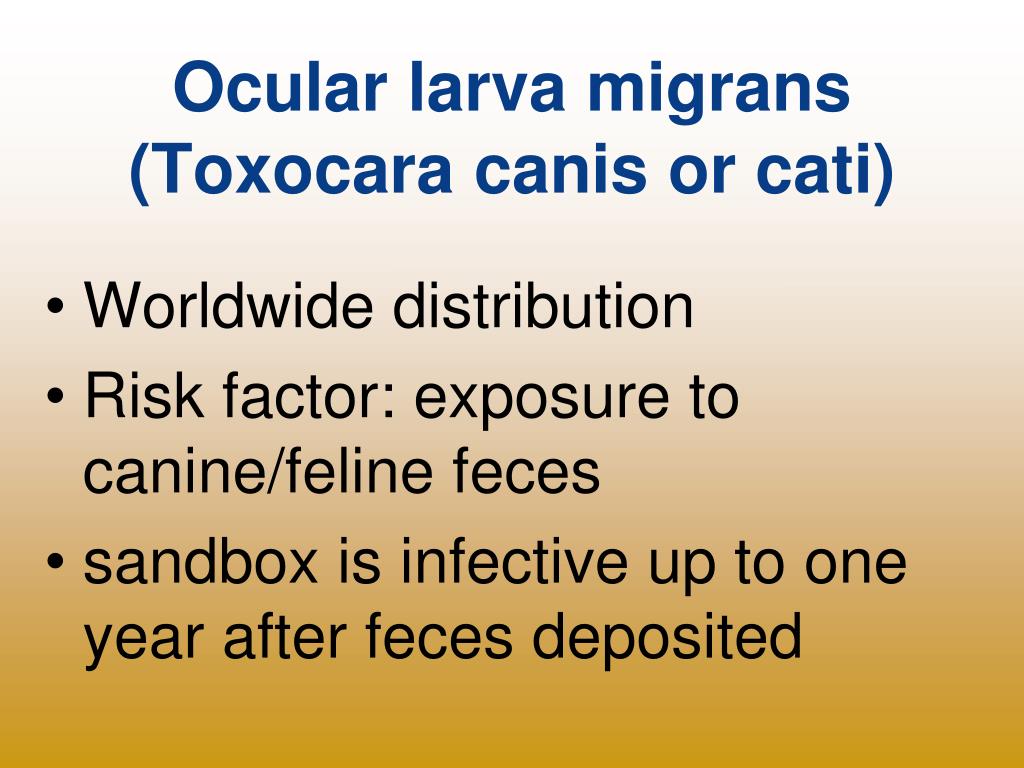 Ocular larva migrans (Toxocara canis or cati)

• Worldwide distribution
• Risk factor: exposure to canine/feline feces
• sandbox is infective up to one year after feces deposited